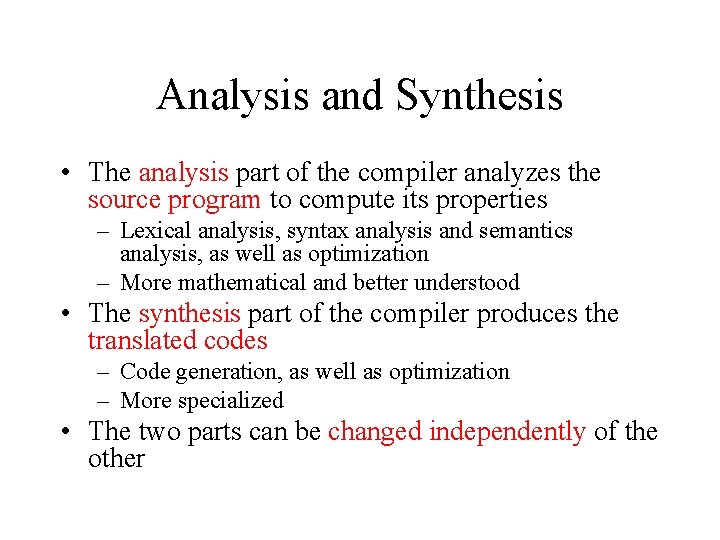 Analysis and Synthesis

• The analysis part of the compiler analyzes the source program to compute its properties
  – Lexical analysis, syntax analysis and semantics analysis, as well as optimization
  – More mathematical and better understood
• The synthesis part of the compiler produces the translated codes
  – Code generation, as well as optimization
  – More specialized
• The two parts can be changed independently of the other